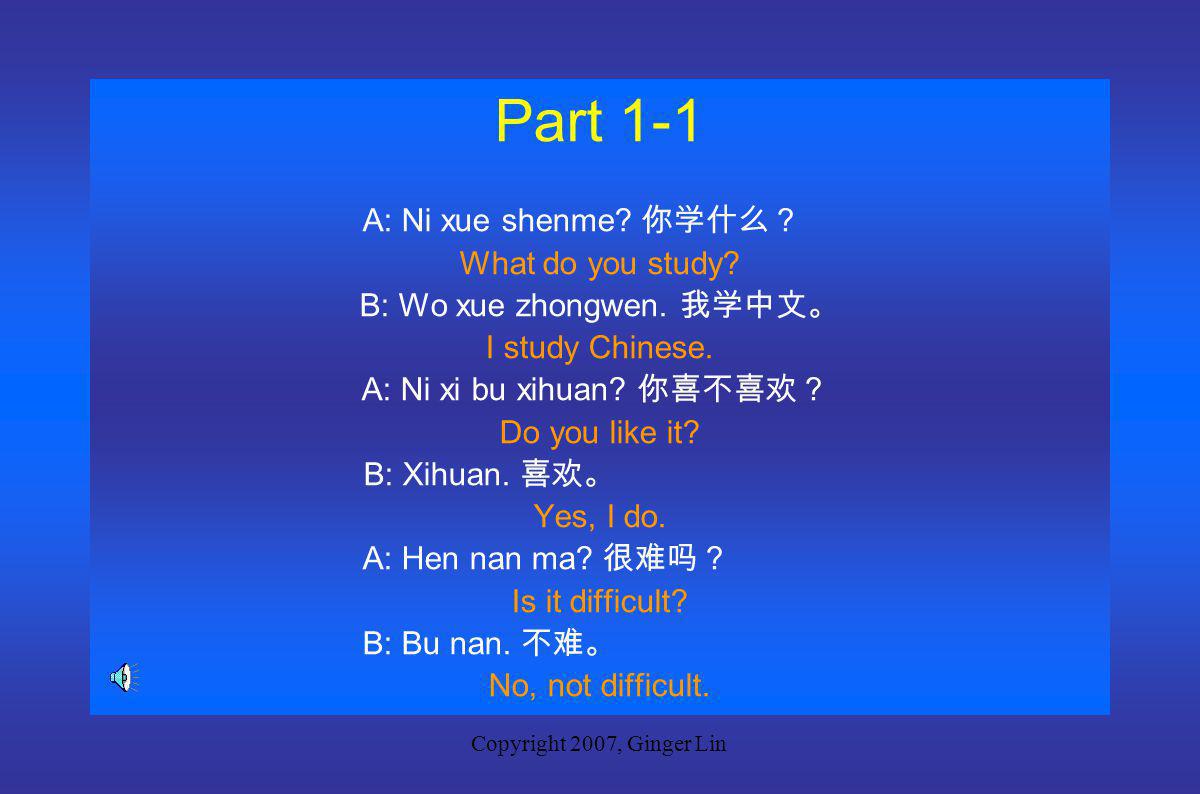 Part 1-1

A: Ni xue shenme? 你学什么？

What do you study?

B: Wo xue zhongwen. 我学中文。

I study Chinese.

A: Ni xi bu xihuan? 你喜不喜欢？

Do you like it?

B: Xihuan. 喜欢。

Yes, I do.

A: Hen nan ma? 很难吗？

Is it difficult?

B: Bu nan. 不难。

No, not difficult.

Copyright 2007, Ginger Lin